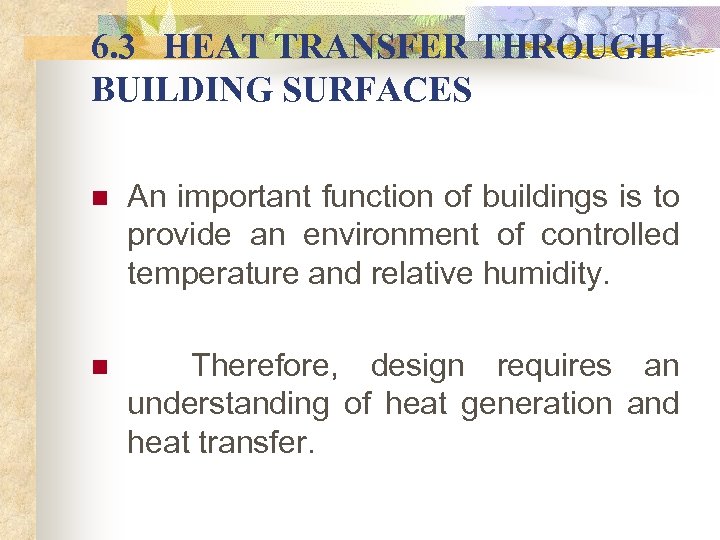 6.3 HEAT TRANSFER THROUGH BUILDING SURFACES

An important function of buildings is to provide an environment of controlled temperature and relative humidity.

Therefore, design requires an understanding of heat generation and heat transfer.